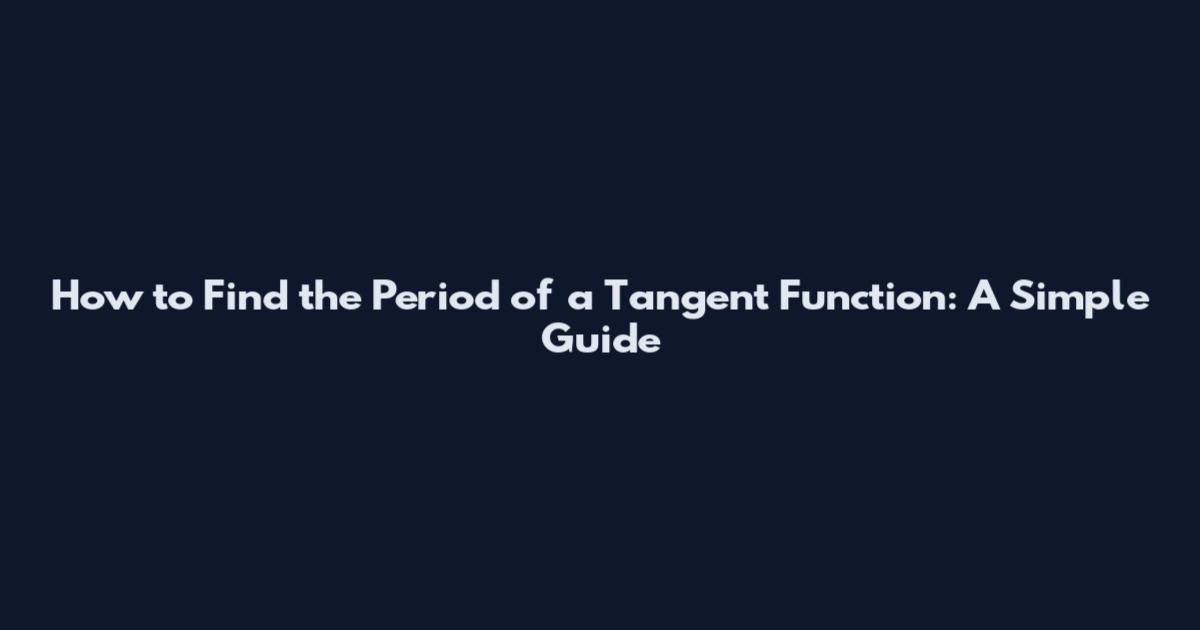 How to Find the Period of a Tangent Function: A Simple Guide